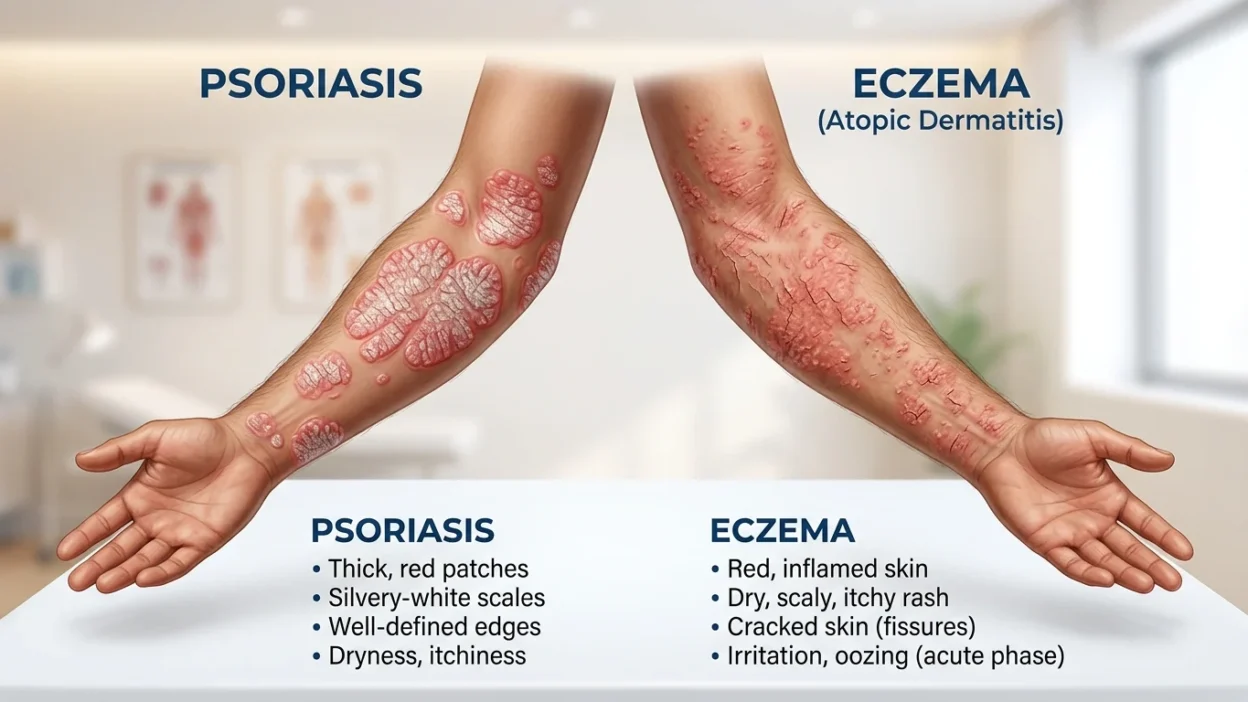 PSORIASIS

ECZEMA
(Atopic Dermatitis)

PSORIASIS
• Thick, red patches
• Silvery-white scales
• Well-defined edges
• Dryness, itchiness

ECZEMA
• Red, inflamed skin
• Dry, scaly, itchy rash
• Cracked skin (fissures)
• Irritation, oozing (acute phase)